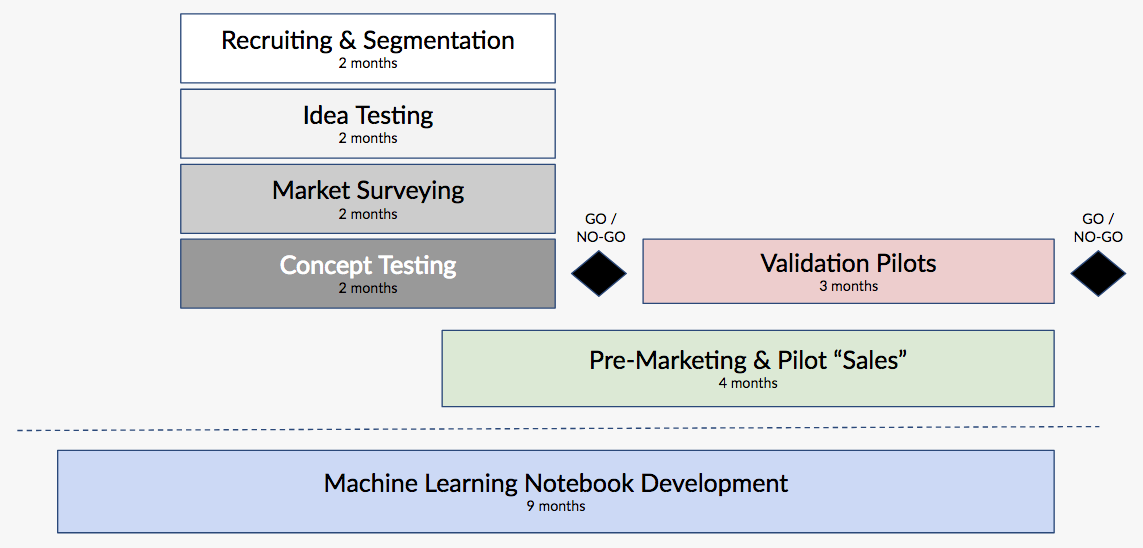 Recruiting & Segmentation
2 months

Idea Testing
2 months

Market Surveying
2 months

Concept Testing
2 months

GO / NO-GO

Validation Pilots
3 months

GO / NO-GO

Pre-Marketing & Pilot “Sales”
4 months

Machine Learning Notebook Development
9 months